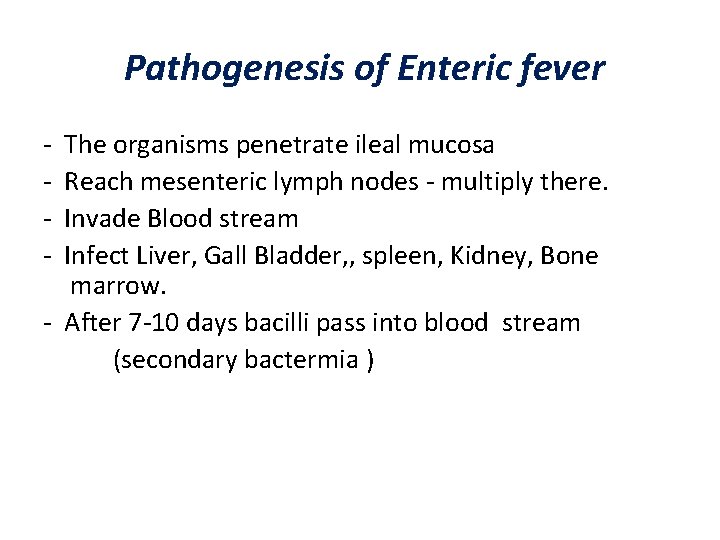 Pathogenesis of Enteric fever

- The organisms penetrate ileal mucosa
- Reach mesenteric lymph nodes - multiply there.
- Invade Blood stream
- Infect Liver, Gall Bladder,, spleen, Kidney, Bone marrow.
- After 7-10 days bacilli pass into blood stream (secondary bactermia )